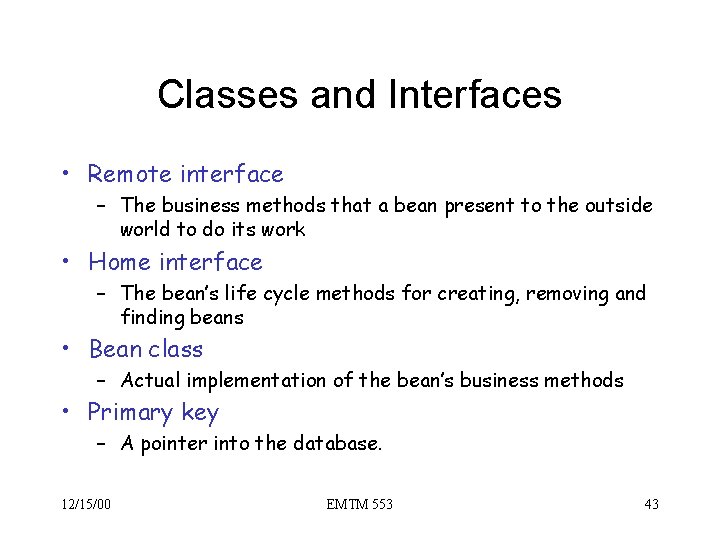 Classes and Interfaces

• Remote interface
  – The business methods that a bean present to the outside world to do its work
• Home interface
  – The bean's life cycle methods for creating, removing and finding beans
• Bean class
  – Actual implementation of the bean's business methods
• Primary key
  – A pointer into the database.

12/15/00
EMTM 553
43